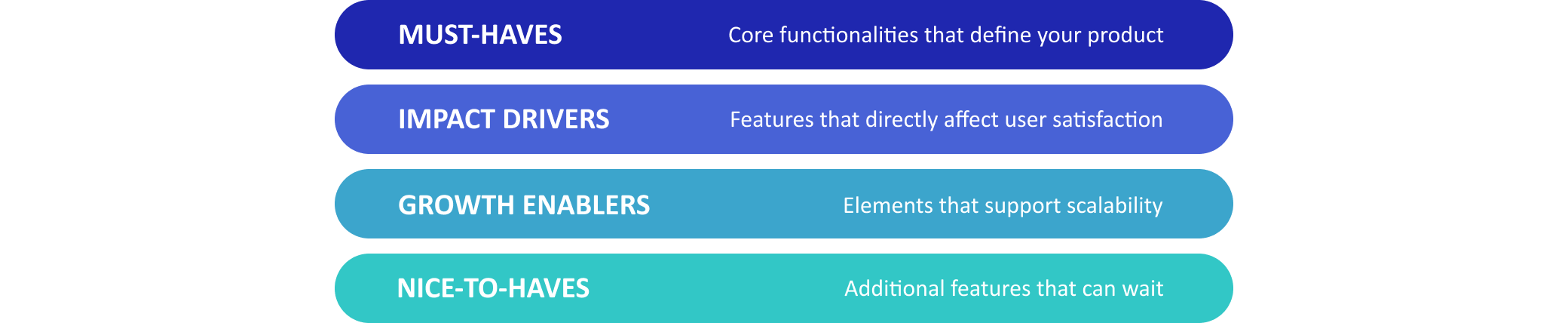 MUST-HAVES Core functionalities that define your product

IMPACT DRIVERS Features that directly affect user satisfaction

GROWTH ENABLERS Elements that support scalability

NICE-TO-HAVES Additional features that can wait